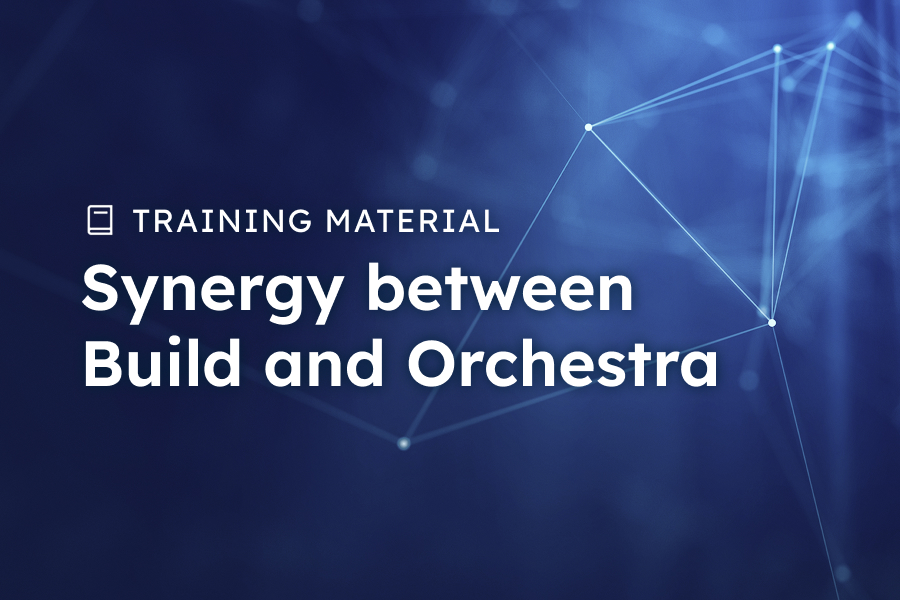 TRAINING MATERIAL

Synergy between Build and Orchestra